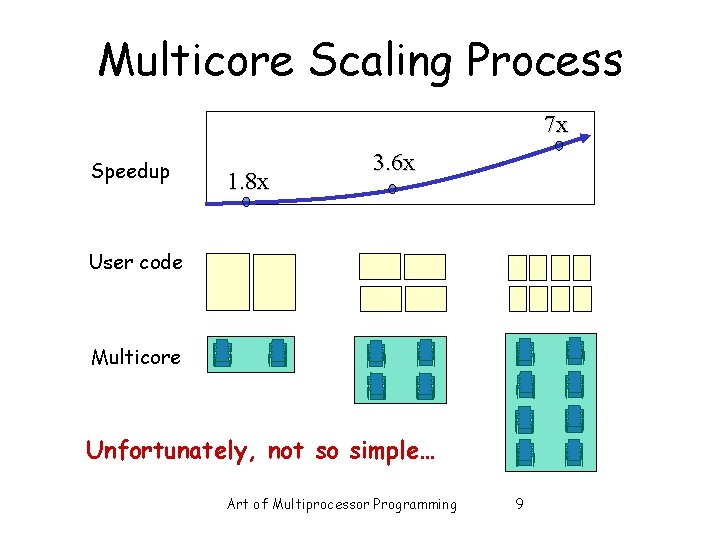 Multicore Scaling Process

Speedup

1.8x

3.6x

7x

User code

Multicore

Unfortunately, not so simple…

Art of Multiprocessor Programming

9